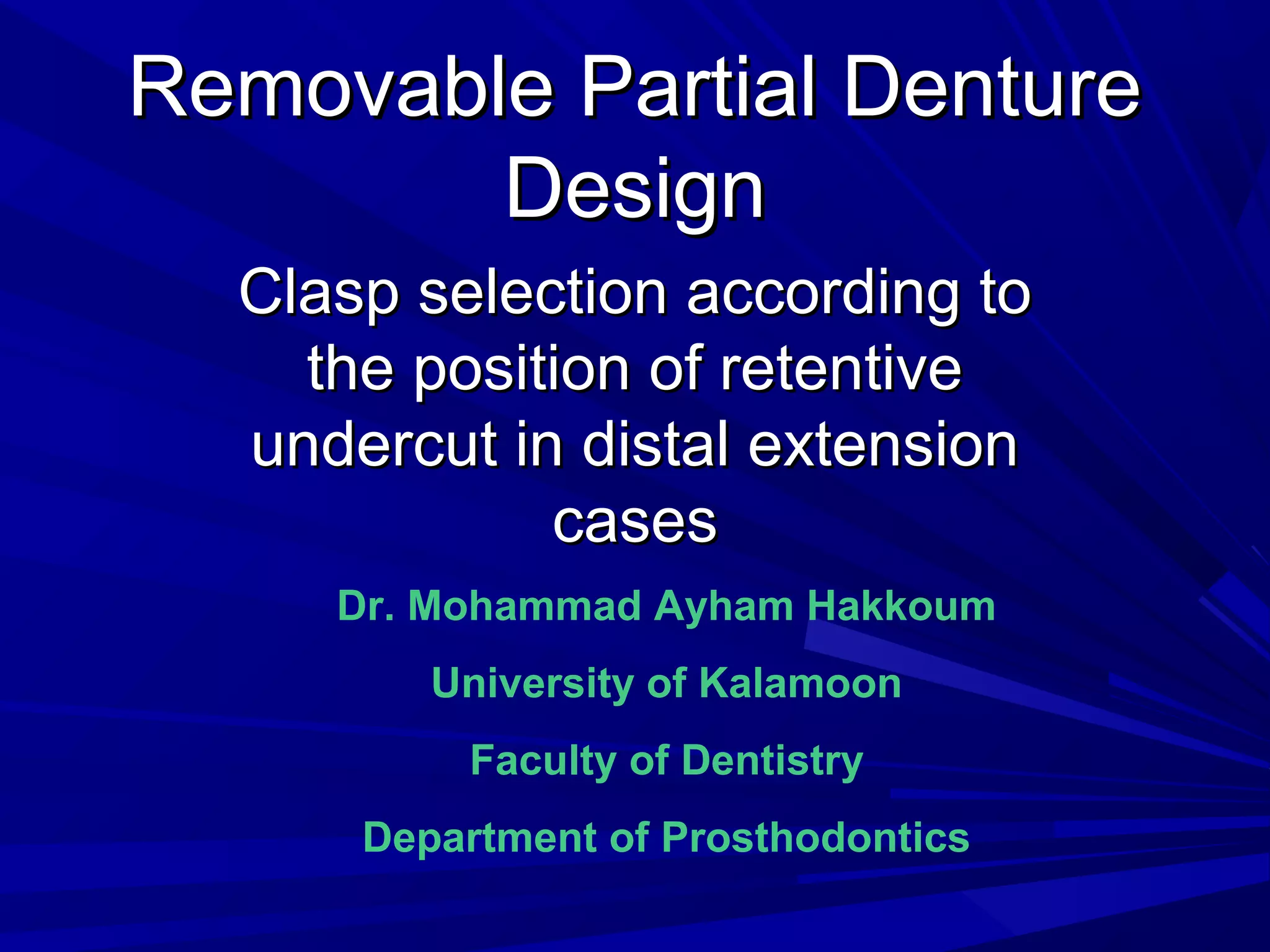 Removable Partial Denture Design

Clasp selection according to the position of retentive undercut in distal extension cases

Dr. Mohammad Ayham Hakkoum

University of Kalamoon

Faculty of Dentistry

Department of Prosthodontics